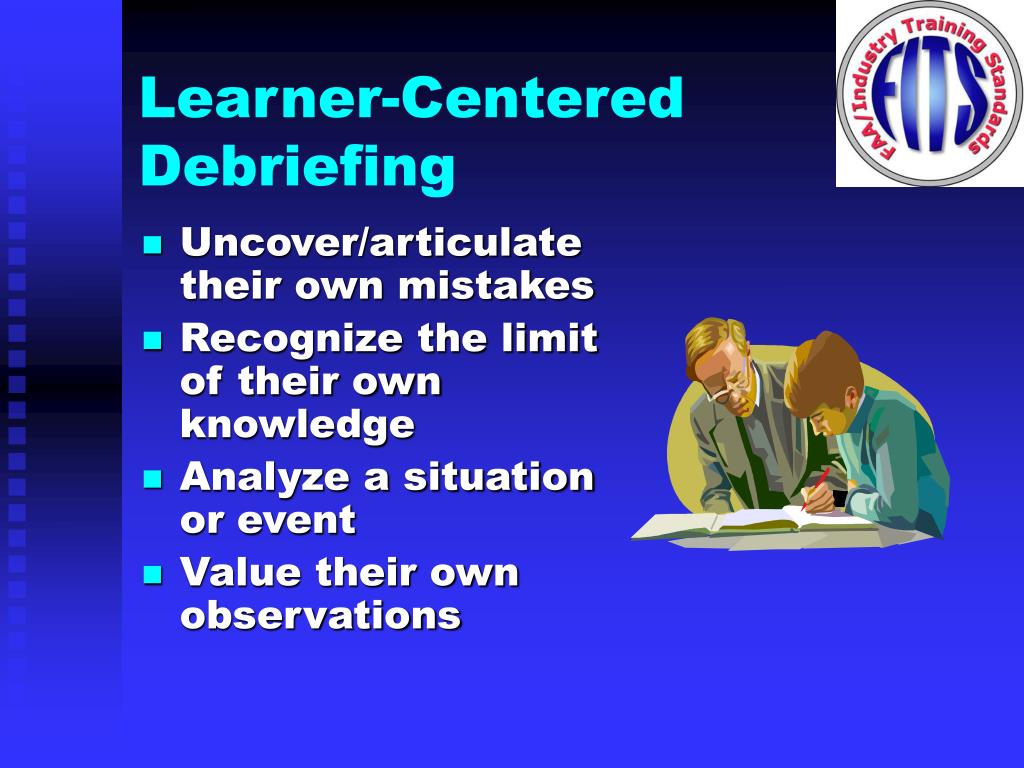 Learner-Centered Debriefing

FAA/Industry Training Standards
FITS

- Uncover/articulate their own mistakes
- Recognize the limit of their own knowledge
- Analyze a situation or event
- Value their own observations